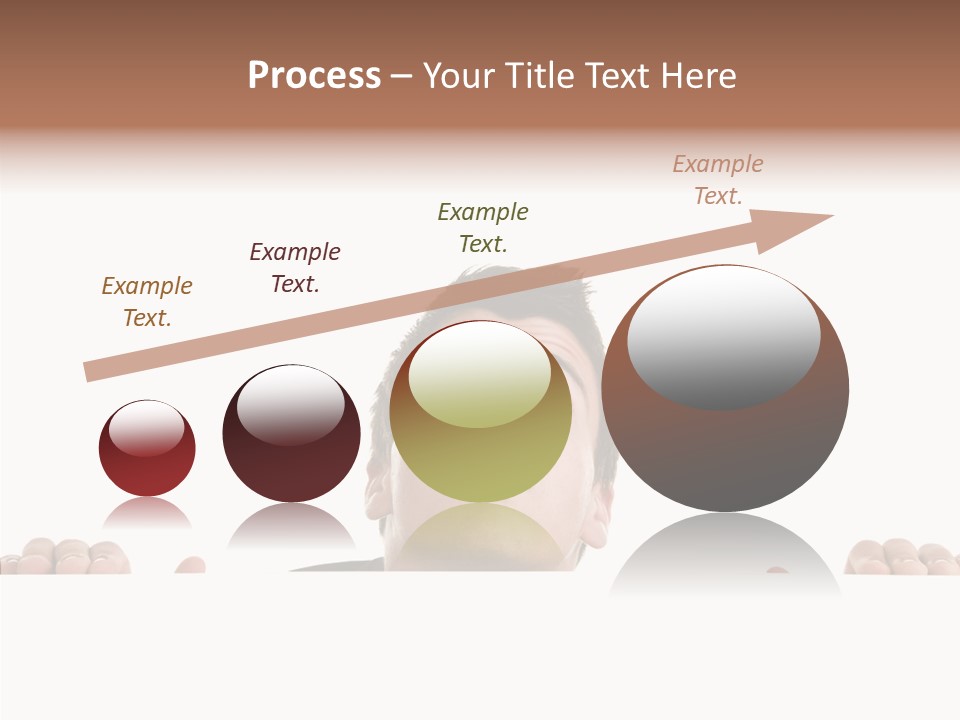 Process – Your Title Text Here

Example Text.

Example Text.

Example Text.

Example Text.